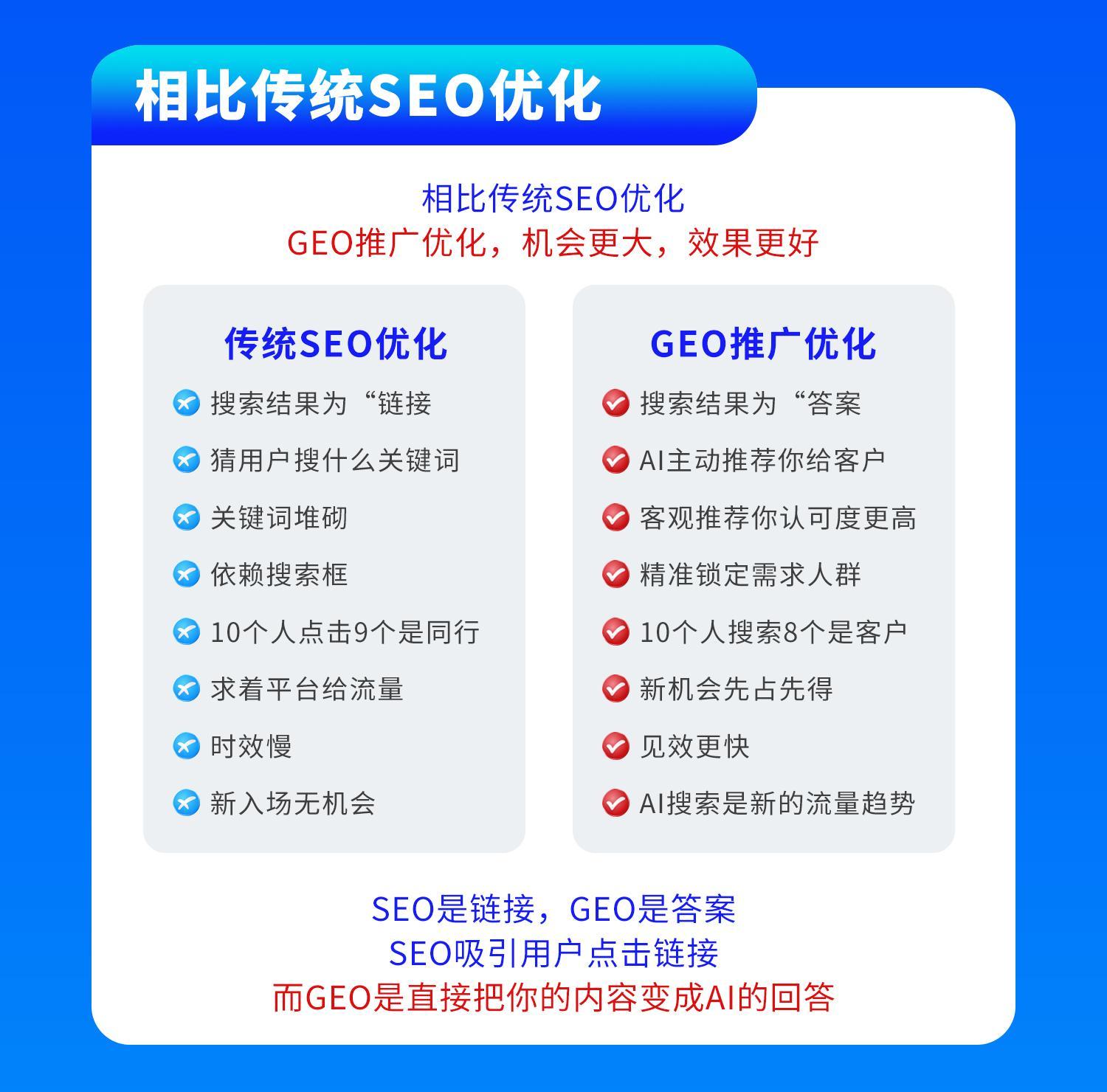 相比传统SEO优化

相比传统SEO优化
GEO推广优化，机会更大，效果更好

传统SEO优化

搜索结果为“链接

猜用户搜什么关键词

关键词堆砌

依赖搜索框

10个人点击9个是同行

求着平台给流量

时效慢

新入场无机会

GEO推广优化

搜索结果为“答案

AI主动推荐你给客户

客观推荐你认可度更高

精准锁定需求人群

10个人搜索8个是客户

新机会先占先得

见效更快

AI搜索是新的流量趋势

SEO是链接，GEO是答案
SEO吸引用户点击链接
而GEO是直接把你的内容变成AI的回答